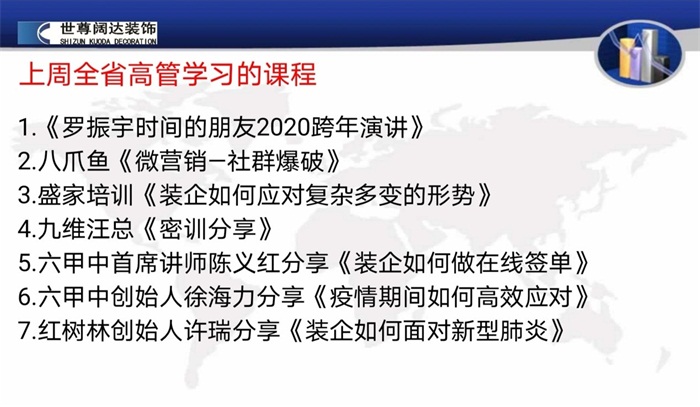 世尊阔达装饰
SHIZUN KUODA DECORATION

上周全省高管学习的课程

1.《罗振宇时间的朋友2020跨年演讲》
2.八爪鱼《微营销–社群爆破》
3.盛家培训《装企如何应对复杂多变的形势》
4.九维汪总《密训分享》
5.六甲中首席讲师陈义红分享《装企如何做在线签单》
6.六甲中创始人徐海力分享《疫情期间如何高效应对》
7.红树林创始人许瑞分享《装企如何面对新型肺炎》